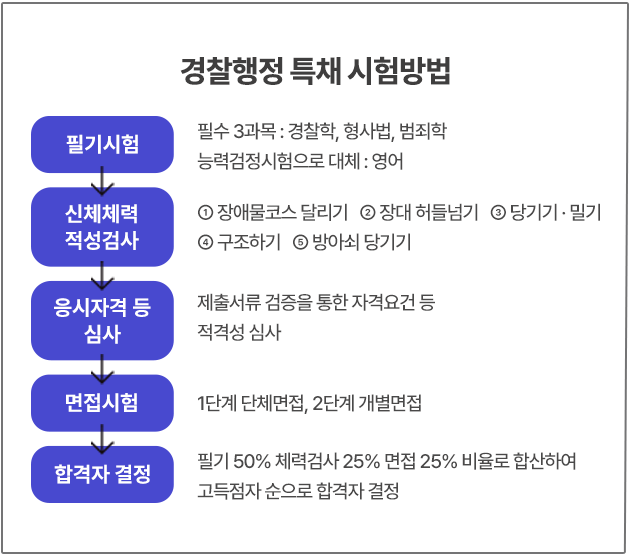 경찰행정 특채 시험방법

필기시험

필수 3과목 : 경찰학, 형사법, 범죄학
능력검정시험으로 대체 : 영어

신체체력 적성검사

① 장애물코스 달리기 ② 장대 허들넘기 ③ 당기기 · 밀기
④ 구조하기 ⑤ 방아쇠 당기기

응시자격 등 심사

제출서류 검증을 통한 자격요건 등 적격성 심사

면접시험

1단계 단체면접, 2단계 개별면접

합격자 결정

필기 50% 체력검사 25% 면접 25% 비율로 합산하여 고득점자 순으로 합격자 결정